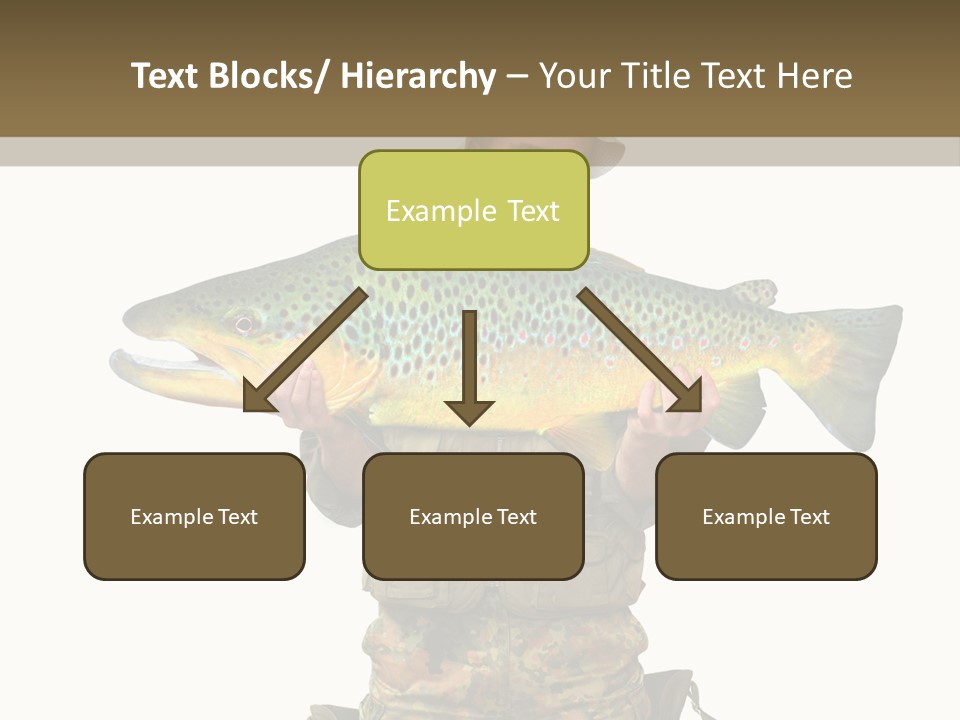 Text Blocks/ Hierarchy – Your Title Text Here

Example Text

Example Text

Example Text

Example Text